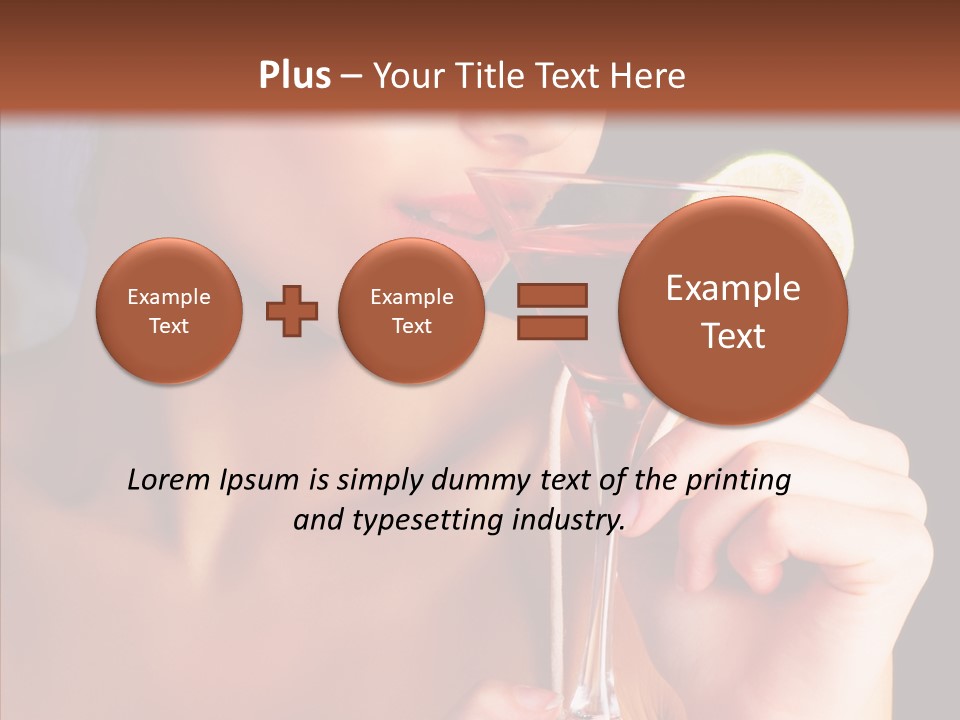 Plus – Your Title Text Here

Example Text

Example Text

Example Text

Lorem Ipsum is simply dummy text of the printing and typesetting industry.